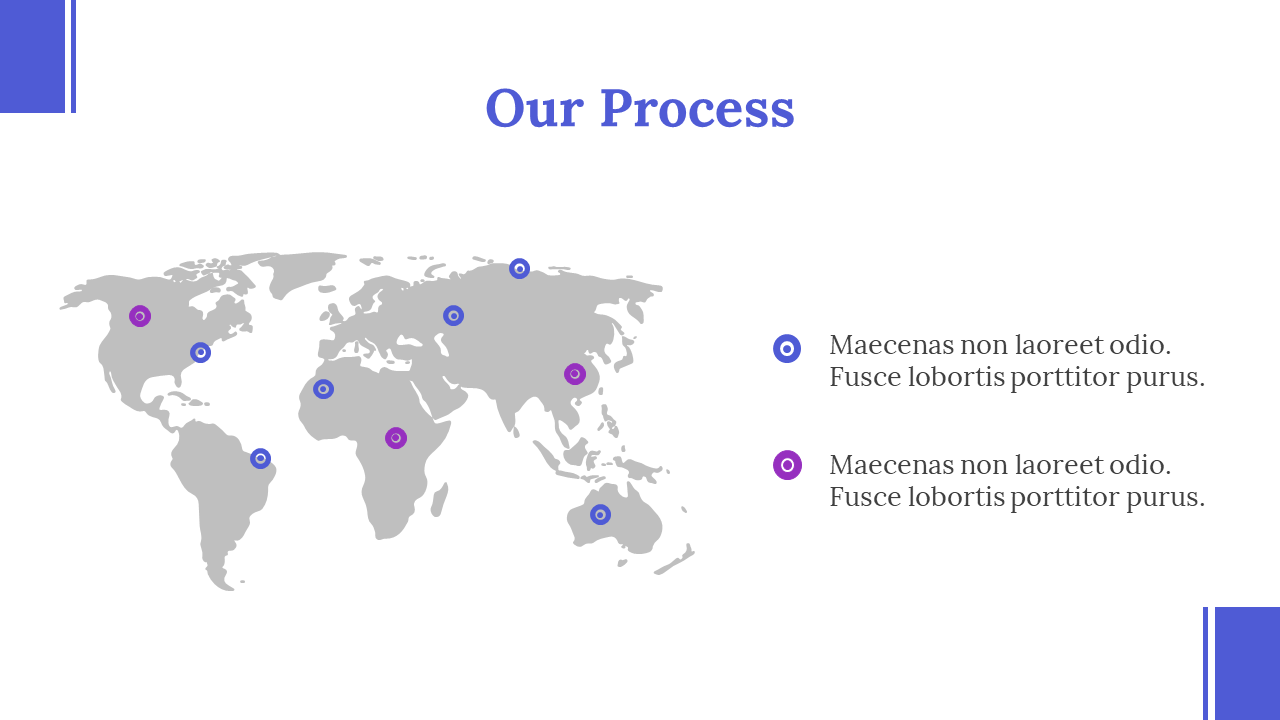 Our Process

Maecenas non laoreet odio. Fusce lobortis porttitor purus.

Maecenas non laoreet odio. Fusce lobortis porttitor purus.